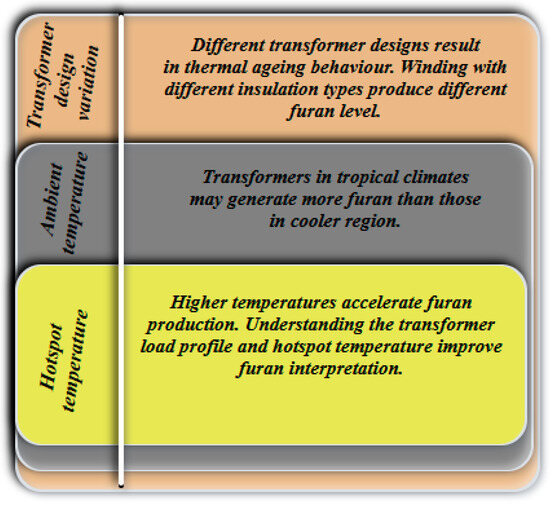 Transformer design variation

Different transformer designs result in thermal ageing behaviour. Winding with different insulation types produce different furan level.

Ambient temperature

Transformers in tropical climates may generate more furan than those in cooler region.

Hotspot temperature

Higher temperatures accelerate furan production. Understanding the transformer load profile and hotspot temperature improve furan interpretation.